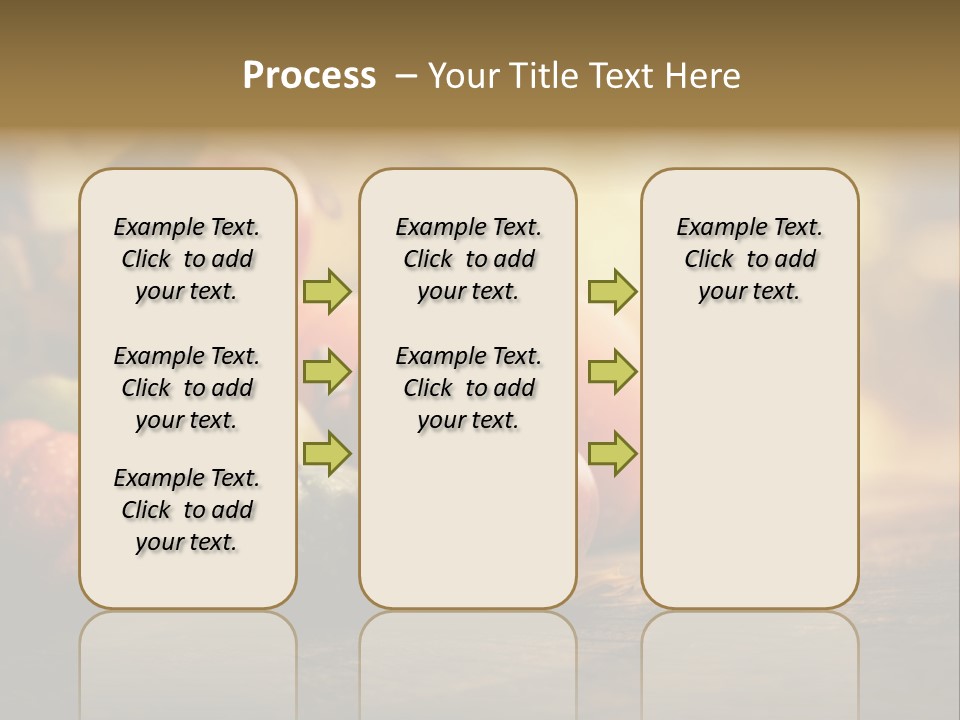 Process – Your Title Text Here

Example Text. Click to add your text.

Example Text. Click to add your text.

Example Text. Click to add your text.

Example Text. Click to add your text.

Example Text. Click to add your text.

Example Text. Click to add your text.